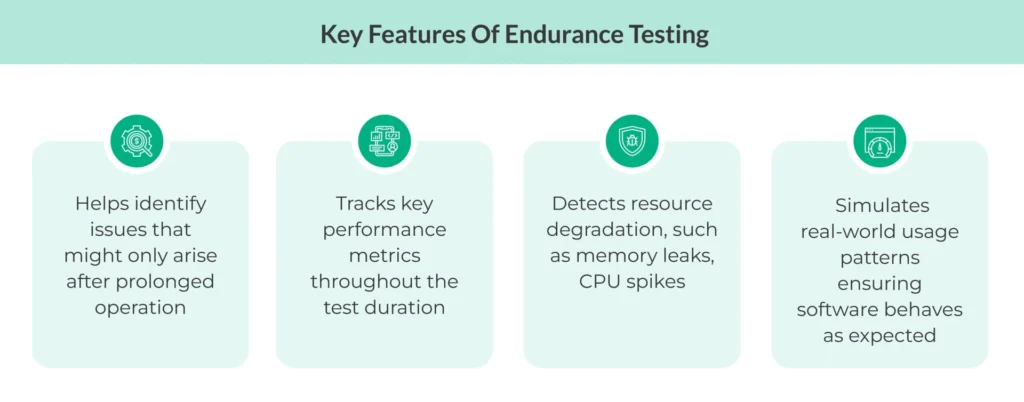 Key Features Of Endurance Testing

Helps identify issues that might only arise after prolonged operation

Tracks key performance metrics throughout the test duration

Detects resource degradation, such as memory leaks, CPU spikes

Simulates real-world usage patterns ensuring software behaves as expected